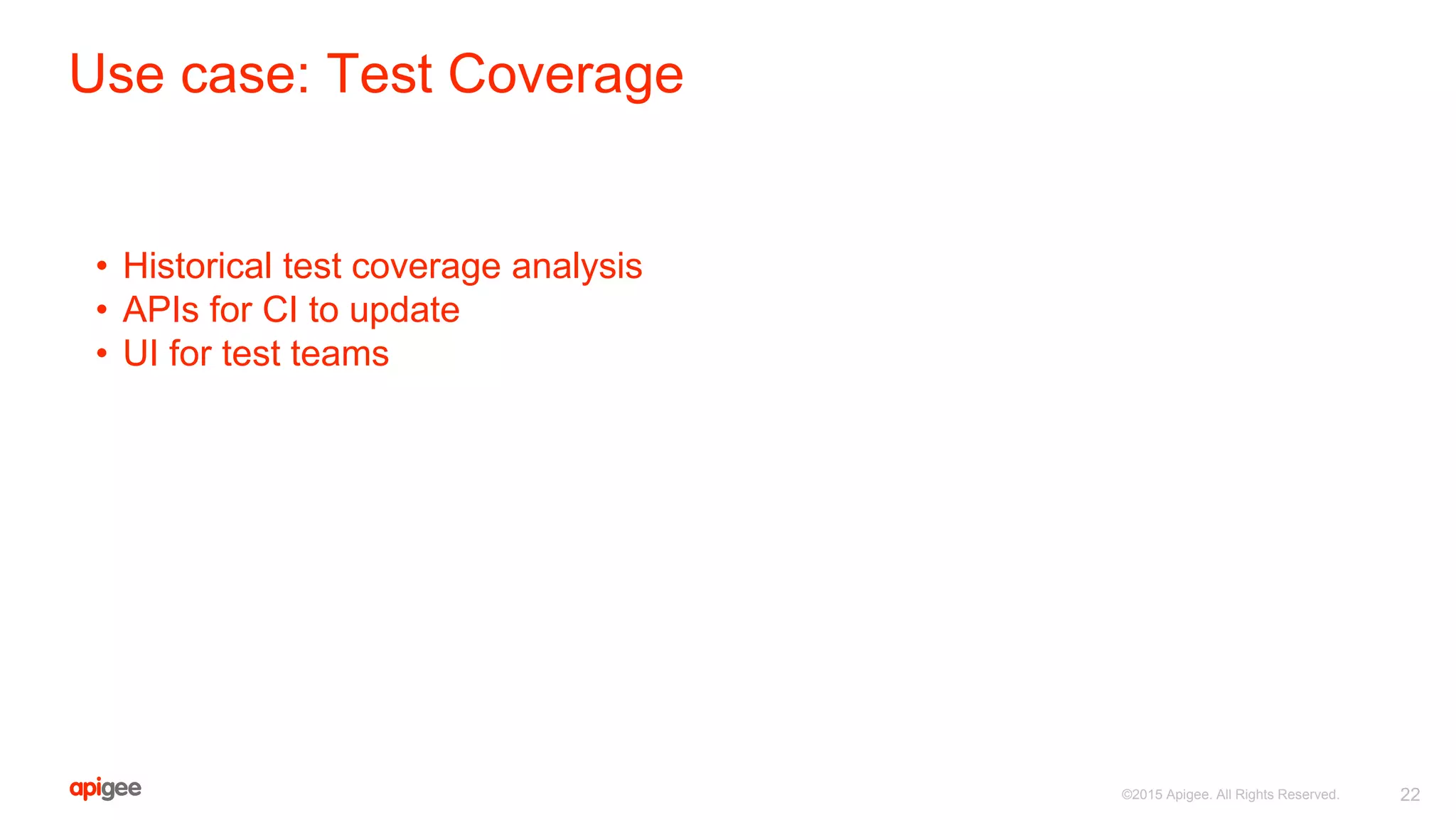 Use case: Test Coverage

• Historical test coverage analysis
• APIs for CI to update
• UI for test teams

apigee

©2015 Apigee. All Rights Reserved.

22